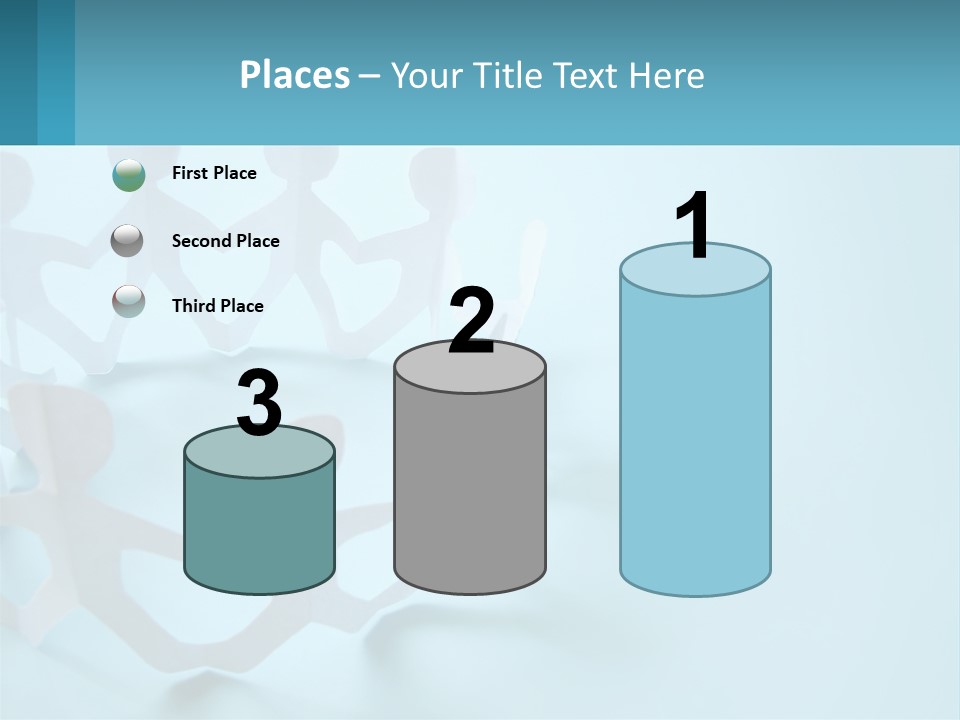 Places – Your Title Text Here

First Place

Second Place

Third Place

3

2

1